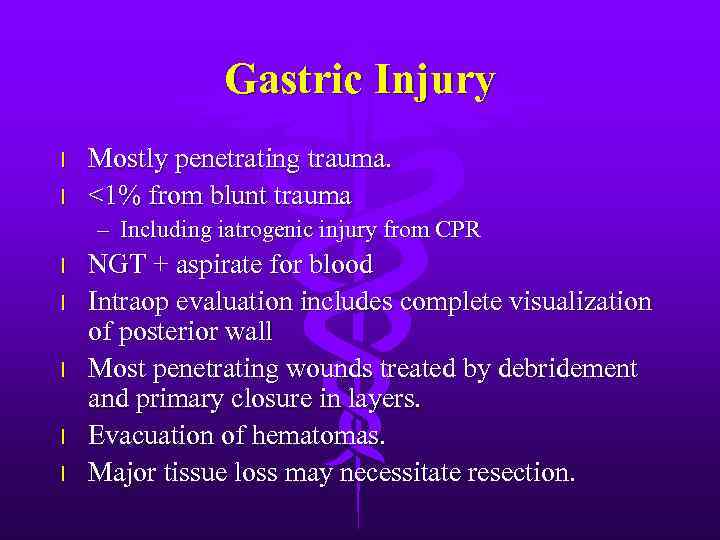 Gastric Injury

l Mostly penetrating trauma.
l <1% from blunt trauma
– Including iatrogenic injury from CPR
l NGT + aspirate for blood
l Intraop evaluation includes complete visualization of posterior wall
l Most penetrating wounds treated by debridement and primary closure in layers.
l Evacuation of hematomas.
l Major tissue loss may necessitate resection.